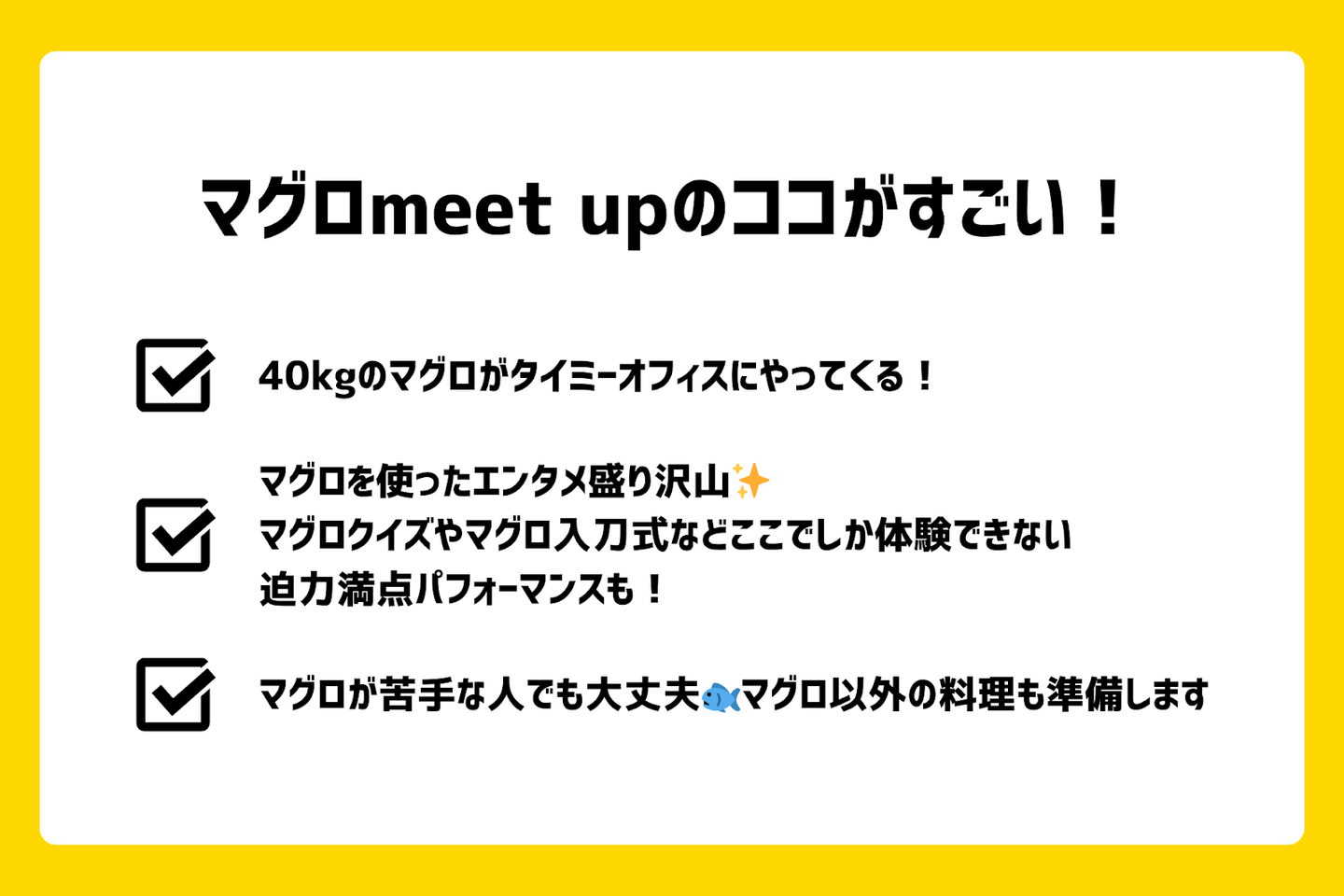 マグロmeet upのココがすごい！

40kgのマグロがタイミーオフィスにやってくる！

マグロを使ったエンタメ盛り沢山✨
マグロクイズやマグロ入刀式などここでしか体験できない
迫力満点パフォーマンスも！

マグロが苦手な人でも大丈夫🐟マグロ以外の料理も準備します